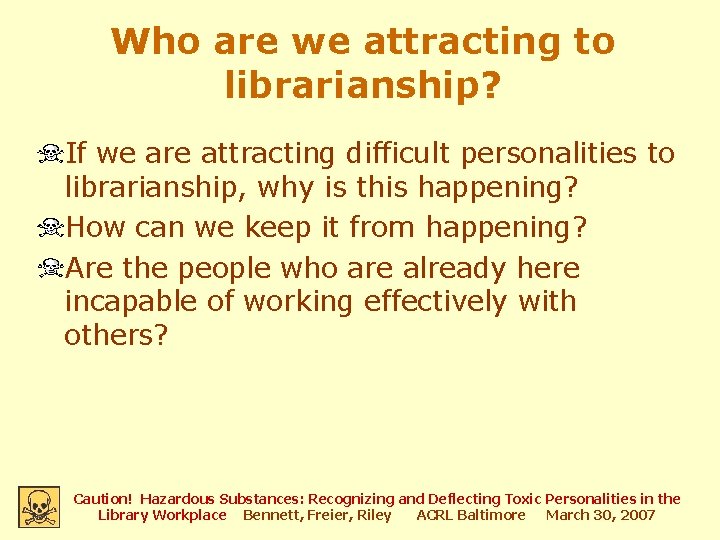 Who are we attracting to librarianship?

If we are attracting difficult personalities to librarianship, why is this happening?

How can we keep it from happening?

Are the people who are already here incapable of working effectively with others?

Caution! Hazardous Substances: Recognizing and Deflecting Toxic Personalities in the Library Workplace Bennett, Freier, Riley ACRL Baltimore March 30, 2007